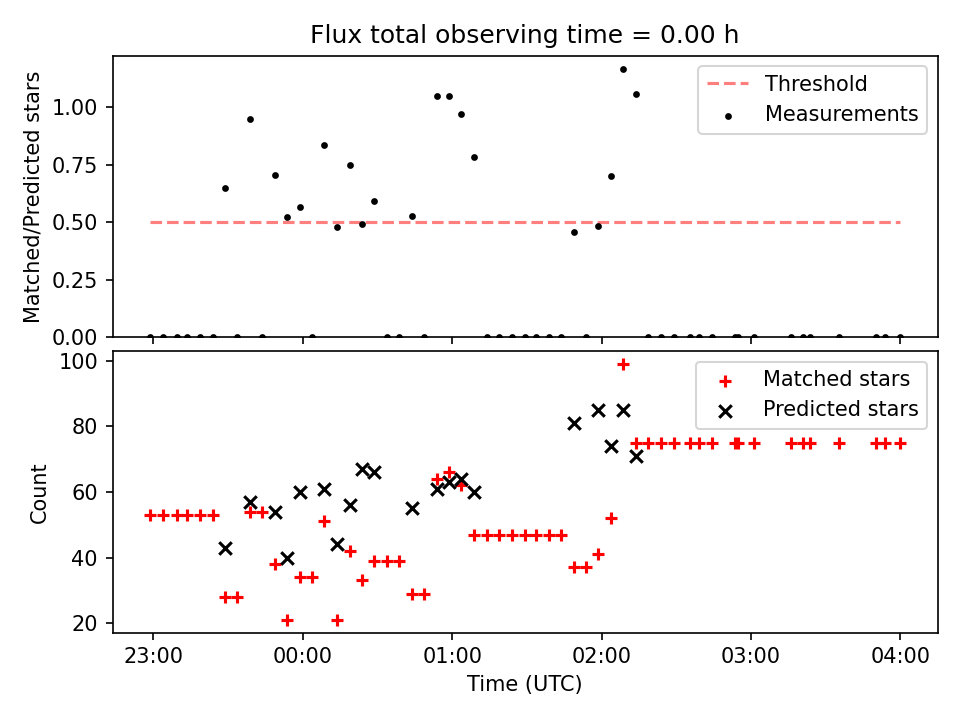 Flux total observing time = 0.00 h

Matched/Predicted stars

1.00
0.75
0.50
0.25
0.00

Threshold
Measurements

Count

100
80
60
40
20

Matched stars
Predicted stars

23:00
00:00
01:00
02:00
03:00
04:00

Time (UTC)